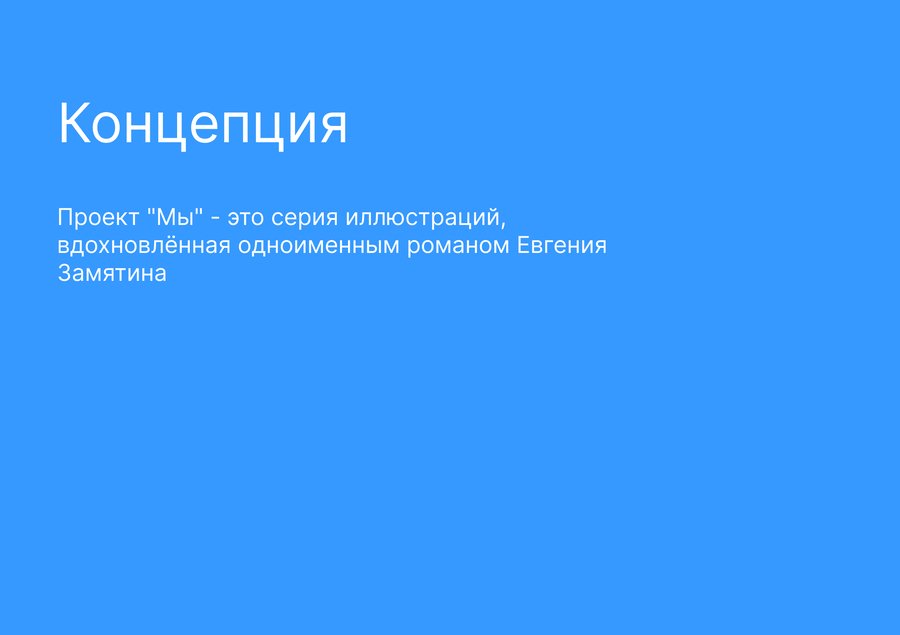 Концепция

Проект "Мы" - это серия иллюстраций, вдохновлённая одноименным романом Евгения Замятина